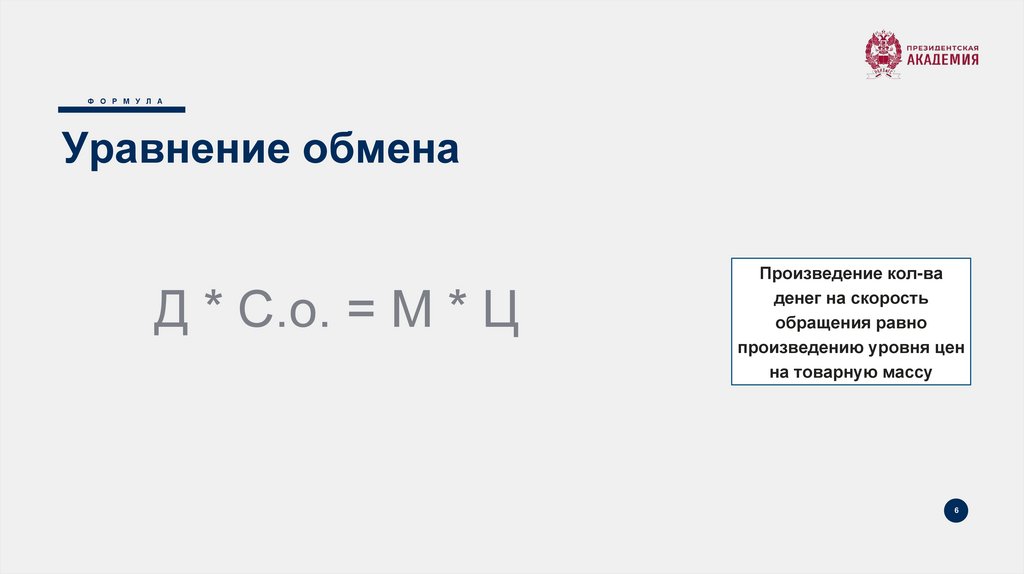 ПРЕЗИДЕНТСКАЯ АКАДЕМИЯ

ФОРМУЛА

Уравнение обмена

Д * С.о. = М * Ц

Произведение кол-ва денег на скорость обращения равно произведению уровня цен на товарную массу

6